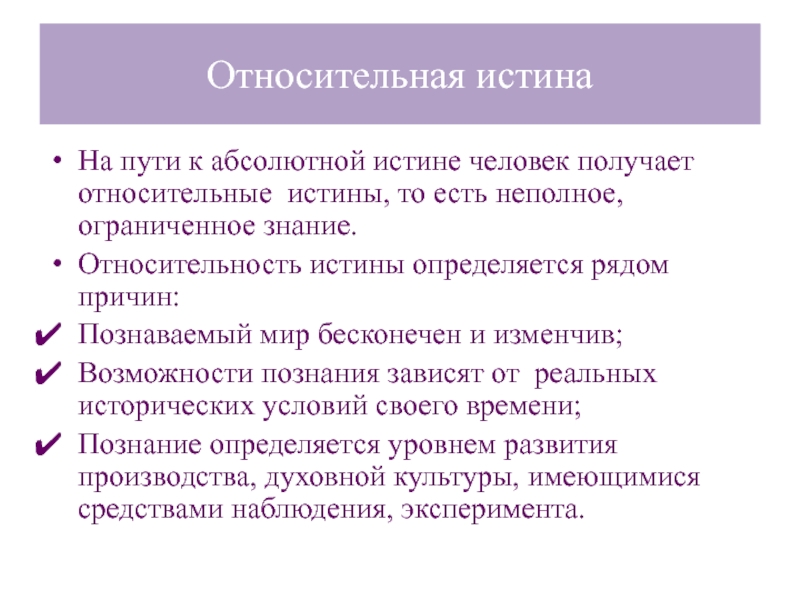 Относительная истина

• На пути к абсолютной истине человек получает относительные истины, то есть неполное, ограниченное знание.

• Относительность истины определяется рядом причин:

✔ Познаваемый мир бесконечен и изменчив;

✔ Возможности познания зависят от реальных исторических условий своего времени;

✔ Познание определяется уровнем развития производства, духовной культуры, имеющимися средствами наблюдения, эксперимента.